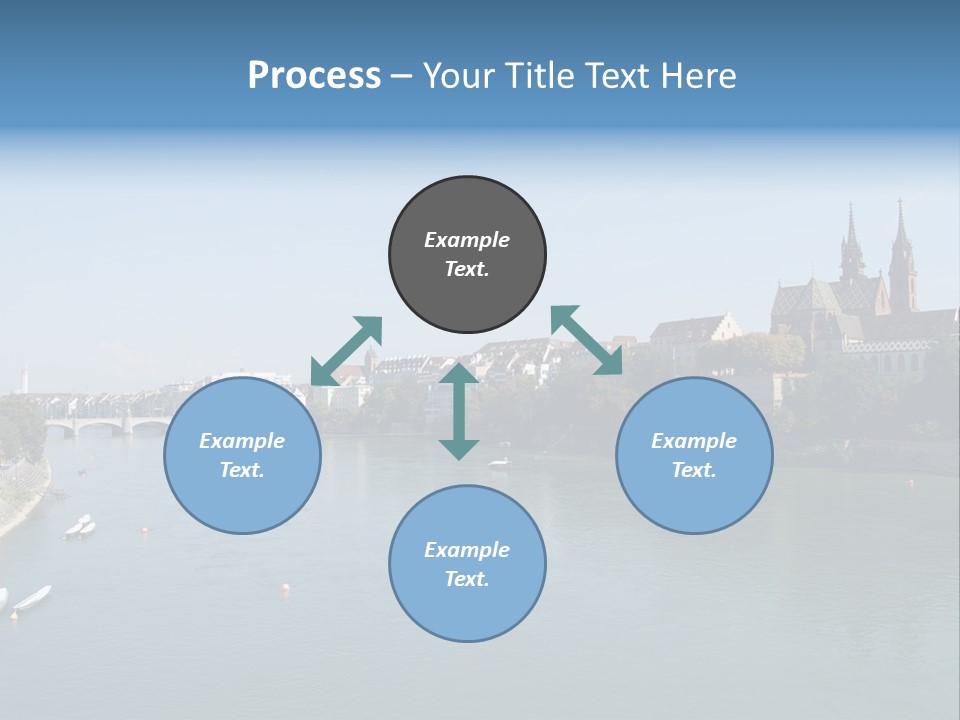 Process – Your Title Text Here

Example Text.

Example Text.

Example Text.

Example Text.